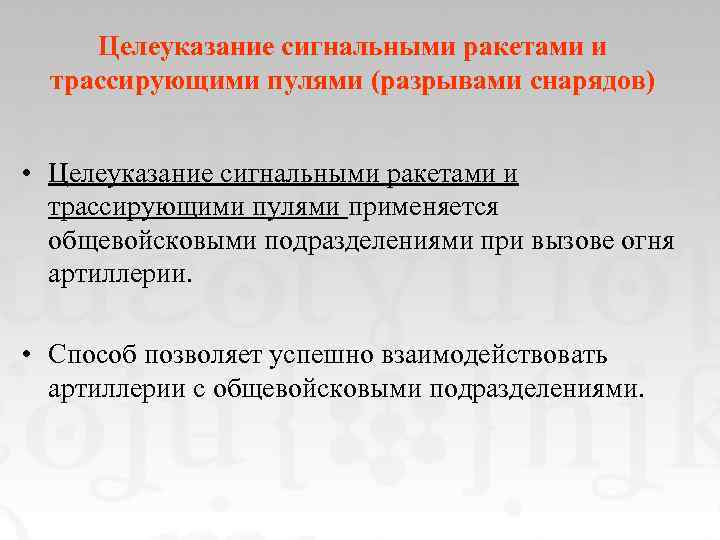 Целеуказание сигнальными ракетами и трассирующими пулями (разрывами снарядов)

• Целеуказание сигнальными ракетами и трассирующими пулями применяется общевойсковыми подразделениями при вызове огня артиллерии.

• Способ позволяет успешно взаимодействовать артиллерии с общевойсковыми подразделениями.